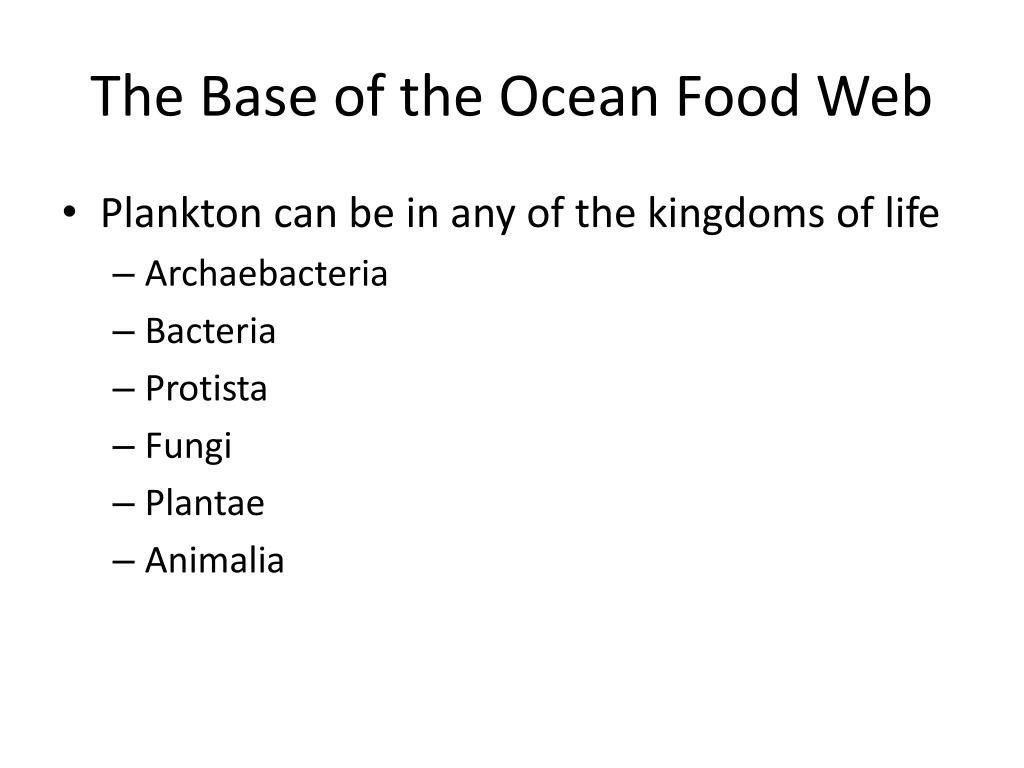 The Base of the Ocean Food Web

• Plankton can be in any of the kingdoms of life
– Archaebacteria
– Bacteria
– Protista
– Fungi
– Plantae
– Animalia